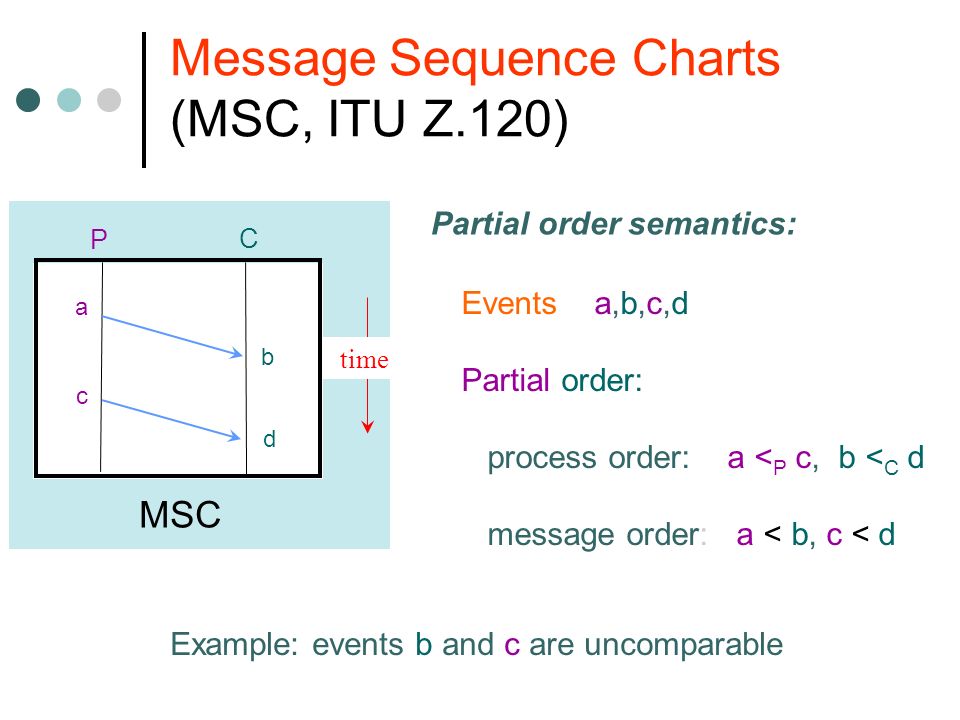 Message Sequence Charts
(MSC, ITU Z.120)

P C

a

b

c

d

time

MSC

Partial order semantics:

Events a,b,c,d

Partial order:

process order: $a <_P c$, $b <_C d$

message order: $a < b$, $c < d$

Example: events b and c are uncomparable